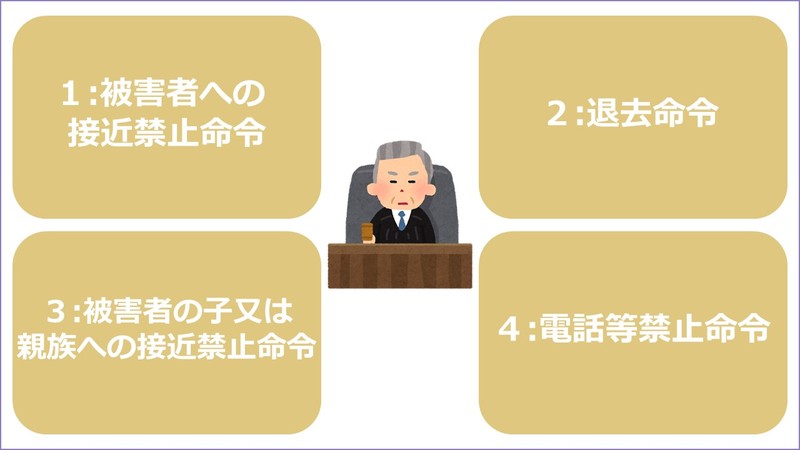 1：被害者への接近禁止命令

2：退去命令

3：被害者の子又は親族への接近禁止命令

4：電話等禁止命令